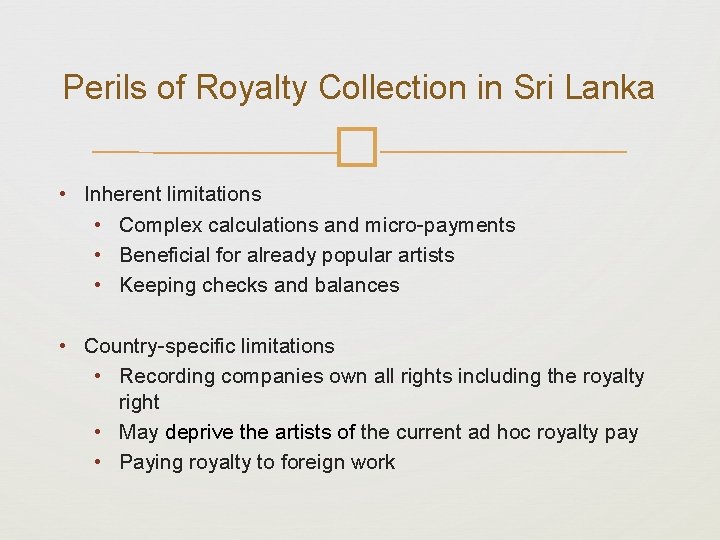 Perils of Royalty Collection in Sri Lanka

• Inherent limitations
  • Complex calculations and micro-payments
  • Beneficial for already popular artists
  • Keeping checks and balances

• Country-specific limitations
  • Recording companies own all rights including the royalty right
  • May deprive the artists of the current ad hoc royalty pay
  • Paying royalty to foreign work